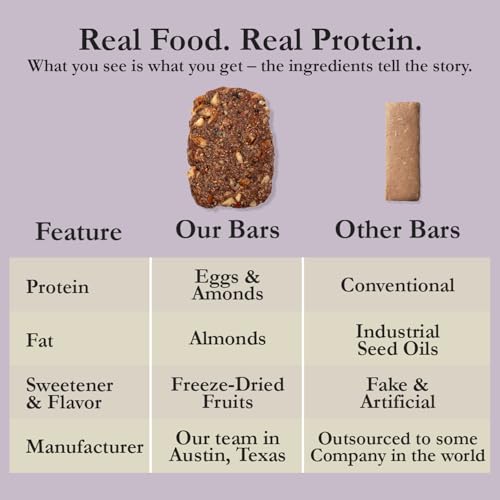 Real Food. Real Protein.
What you see is what you get – the ingredients tell the story.

| Feature | Our Bars | Other Bars |
|---|---|---|
| Protein | Eggs & Amonds | Conventional |
| Fat | Almonds | Industrial Seed Oils |
| Sweetener & Flavor | Freeze-Dried Fruits | Fake & Artificial |
| Manufacturer | Our team in Austin, Texas | Outsourced to some Company in the world |